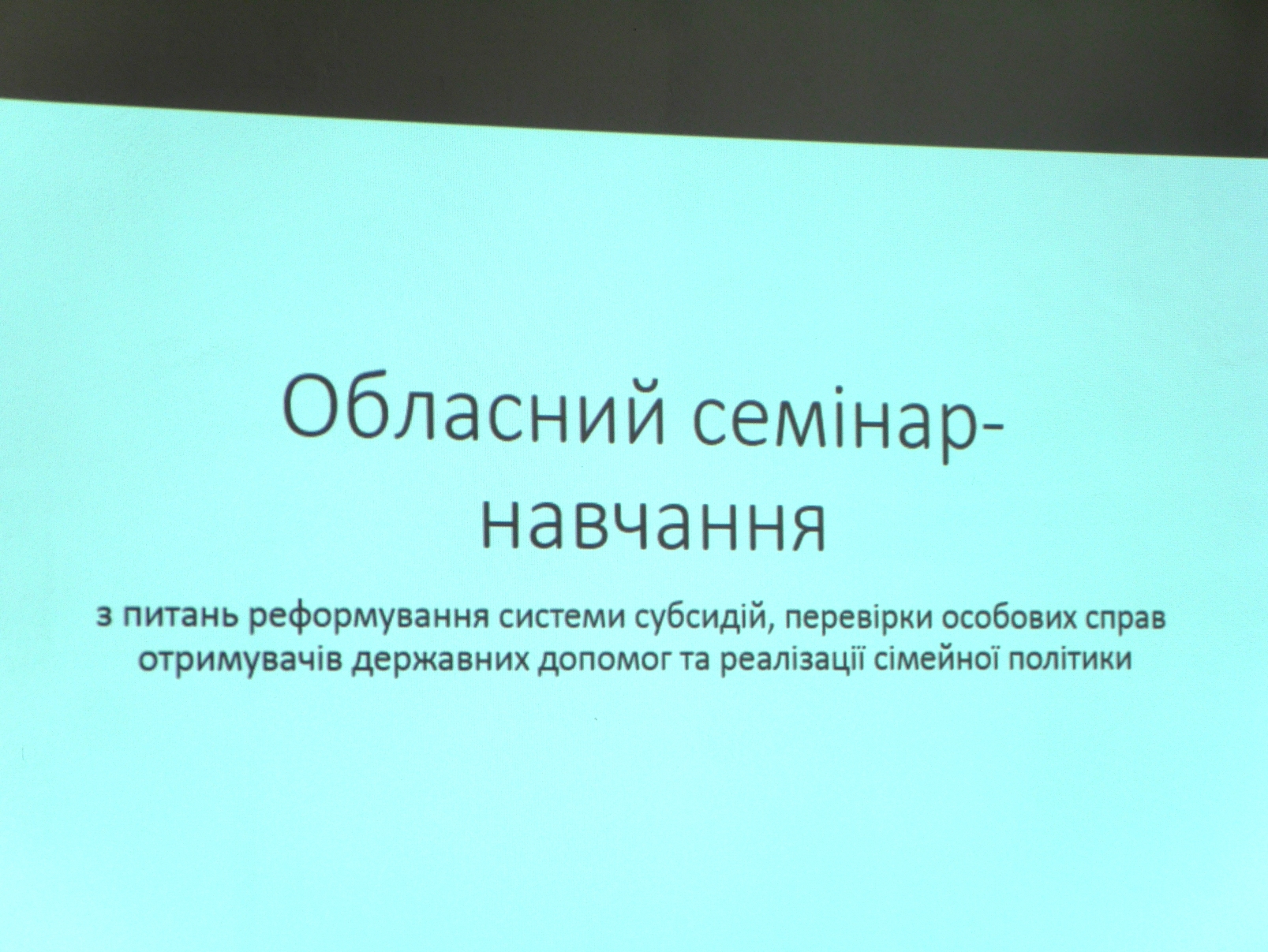 Обласний семінар-навчання

з питань реформування системи субсидій, перевірки особових справ отримувачів державних допомог та реалізації сімейної політики